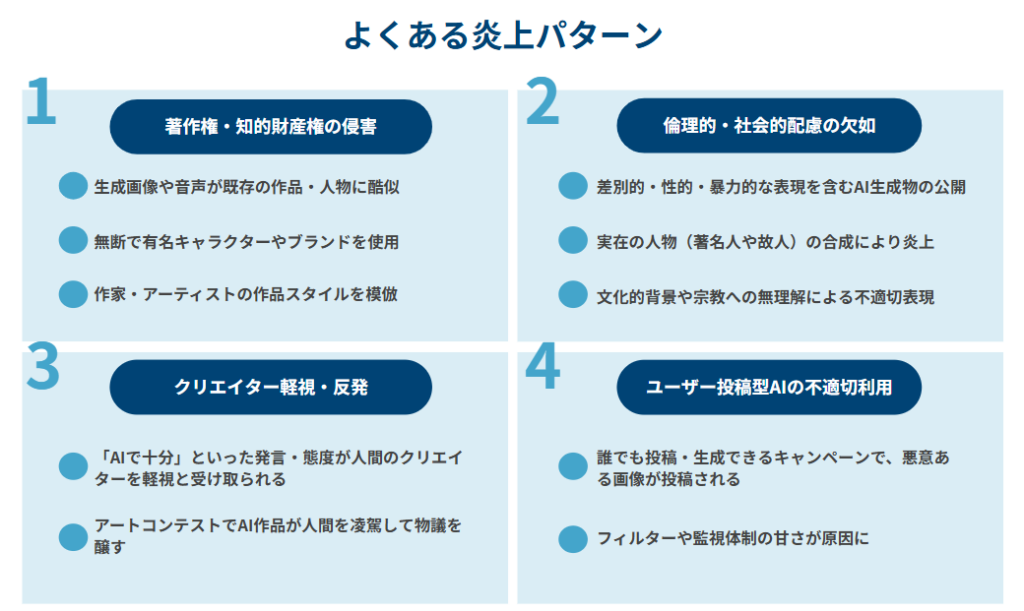 よくある炎上パターン

1

著作権・知的財産権の侵害

生成画像や音声が既存の作品・人物に酷似

無断で有名キャラクターやブランドを使用

作家・アーティストの作品スタイルを模倣

2

倫理的・社会的配慮の欠如

差別的・性的・暴力的な表現を含むAI生成物の公開

実在の人物（著名人や故人）の合成により炎上

文化的背景や宗教への無理解による不適切表現

3

クリエイター軽視・反発

「AIで十分」といった発言・態度が人間のクリエイターを軽視と受け取られる

アートコンテストでAI作品が人間を凌駕して物議を醸す

4

ユーザー投稿型AIの不適切利用

誰でも投稿・生成できるキャンペーンで、悪意ある画像が投稿される

フィルターや監視体制の甘さが原因に